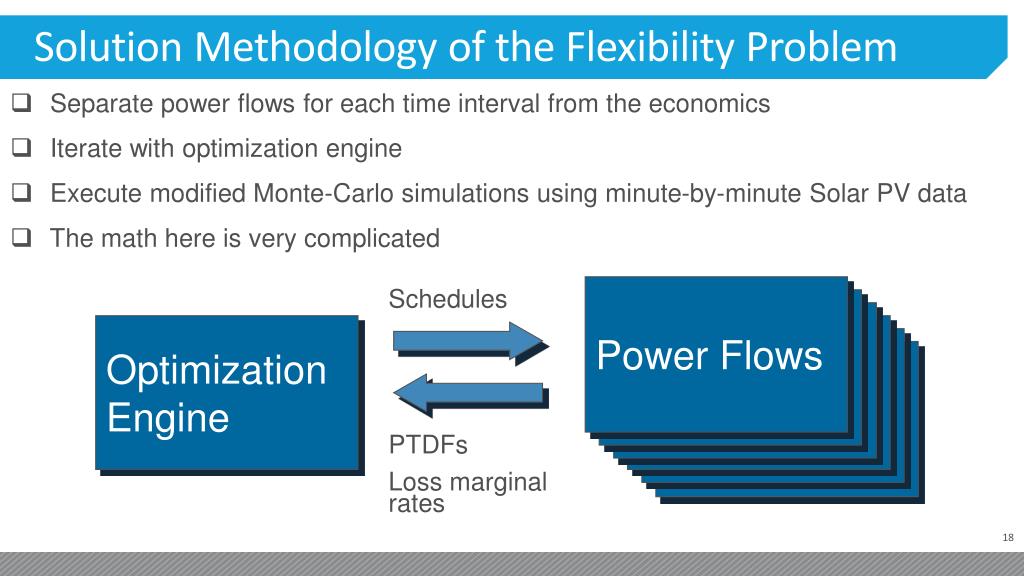 Solution Methodology of the Flexibility Problem

❑ Separate power flows for each time interval from the economics

❑ Iterate with optimization engine

❑ Execute modified Monte-Carlo simulations using minute-by-minute Solar PV data

❑ The math here is very complicated

Optimization Engine

Schedules

PTDFs

Loss marginal rates

Power Flows

18